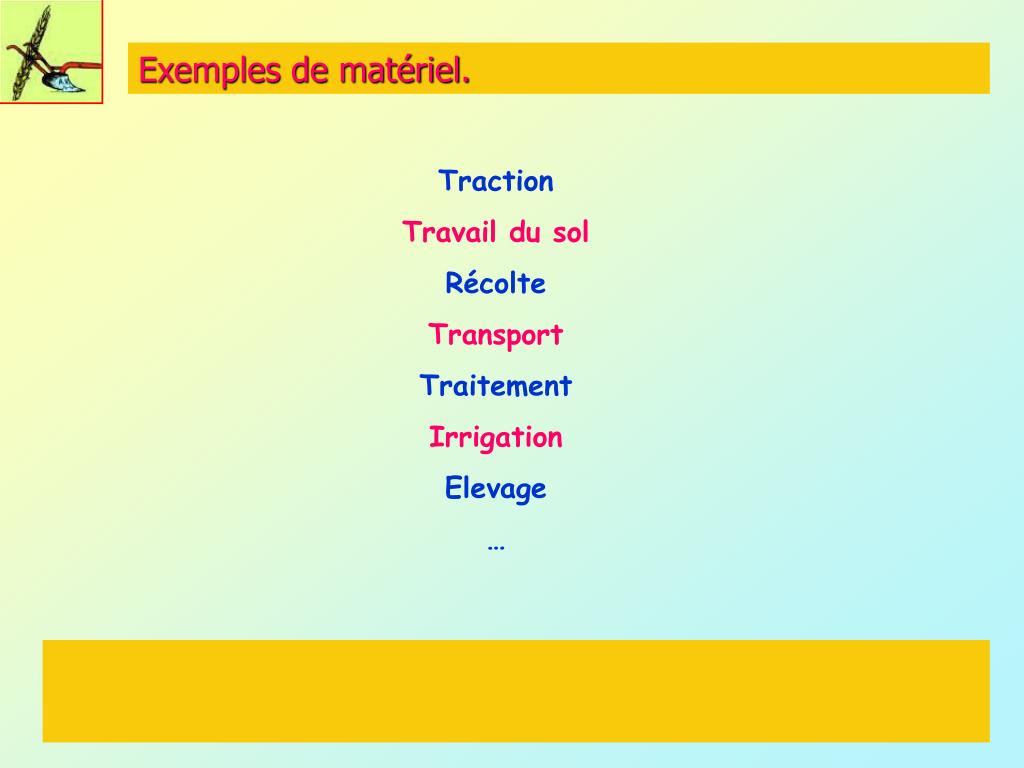 Exemples de matériel.

Traction

Travail du sol

Récolte

Transport

Traitement

Irrigation

Elevage

…